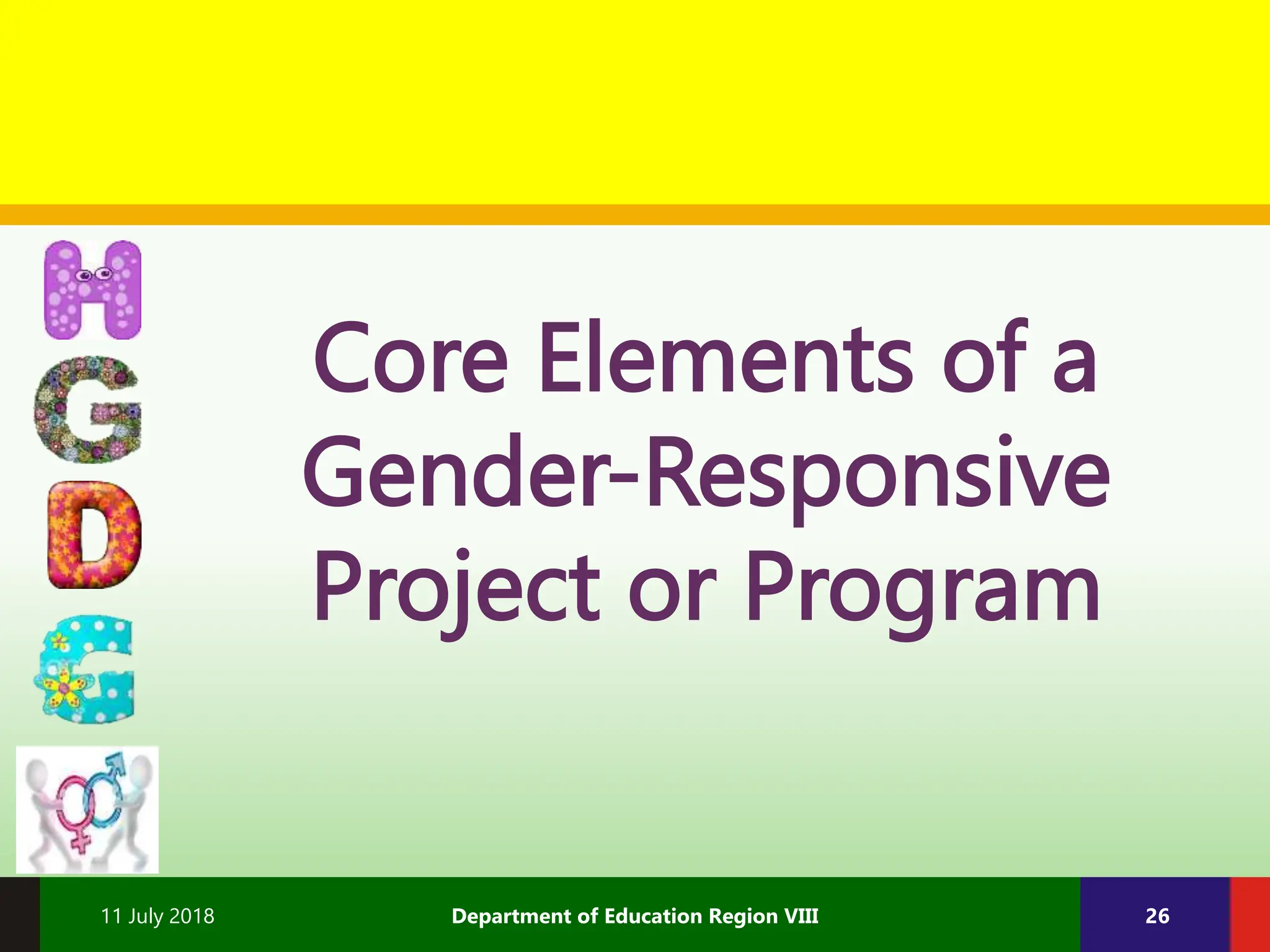 H
G
D
G

Core Elements of a Gender-Responsive Project or Program

11 July 2018

Department of Education Region VIII

26